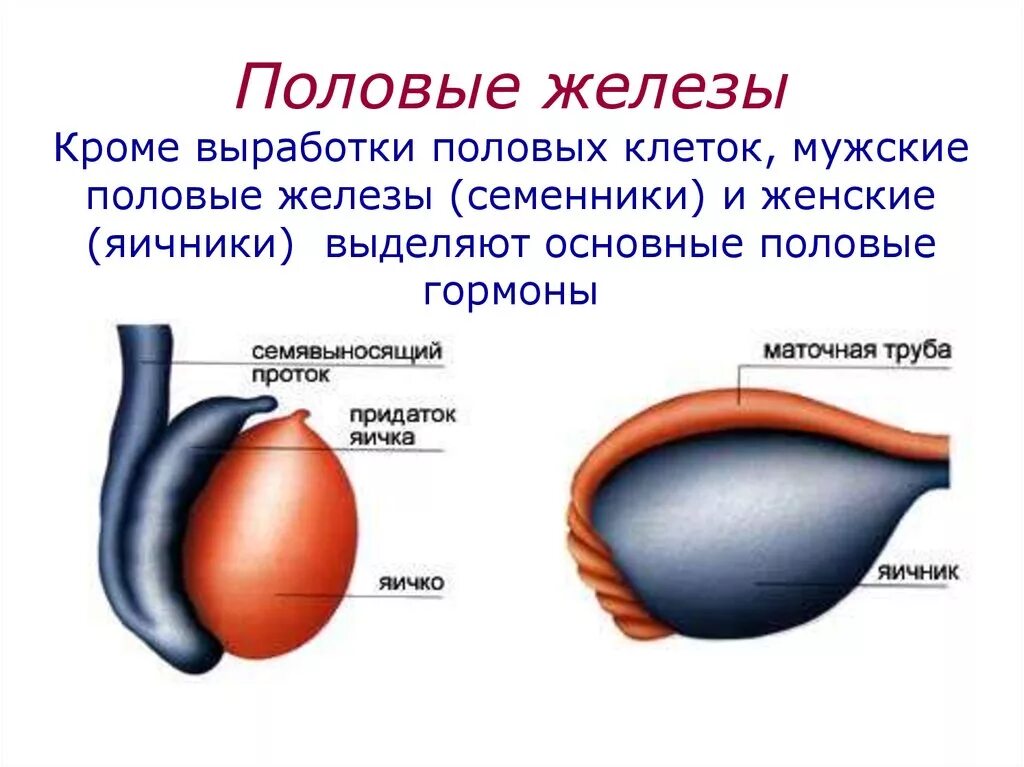 Половые железы

Кроме выработки половых клеток, мужские половые железы (семенники) и женские (яичники) выделяют основные половые гормоны

семявыносящий проток

придаток яичка

яичко

маточная труба

яичник